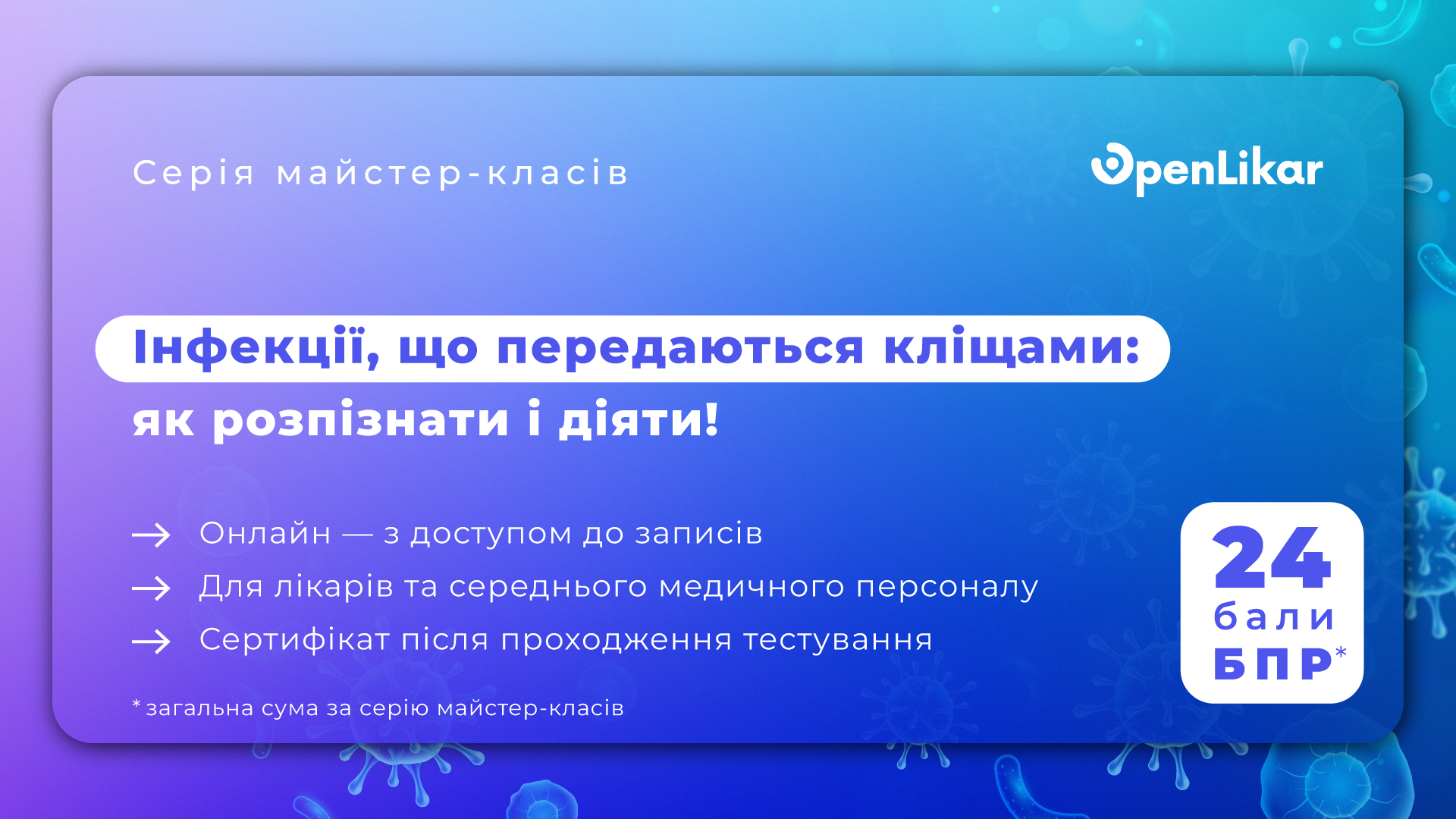 Серія майстер-класів

OpenLikar

Інфекції, що передаються кліщами: як розпізнати і діяти!

→ Онлайн — з доступом до записів
→ Для лікарів та середнього медичного персоналу
→ Сертифікат після проходження тестування

24 бали БПР*

*загальна сума за серію майстер-класів